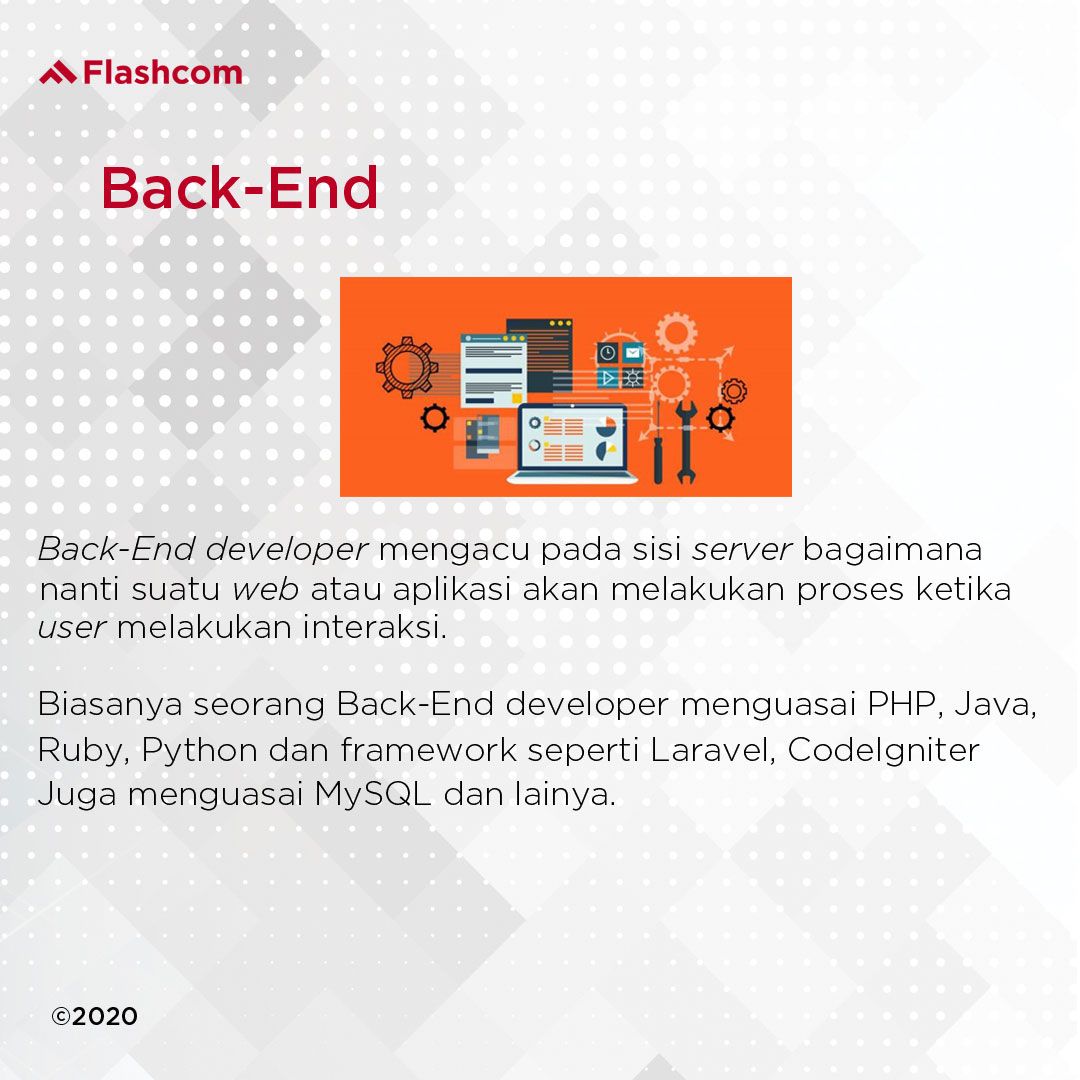 Flashcom

Back-End

Back-End developer mengacu pada sisi server bagaimana nanti suatu web atau aplikasi akan melakukan proses ketika user melakukan interaksi.

Biasanya seorang Back-End developer menguasai PHP, Java, Ruby, Python dan framework seperti Laravel, CodeIgniter Juga menguasai MySQL dan lainya.

©2020